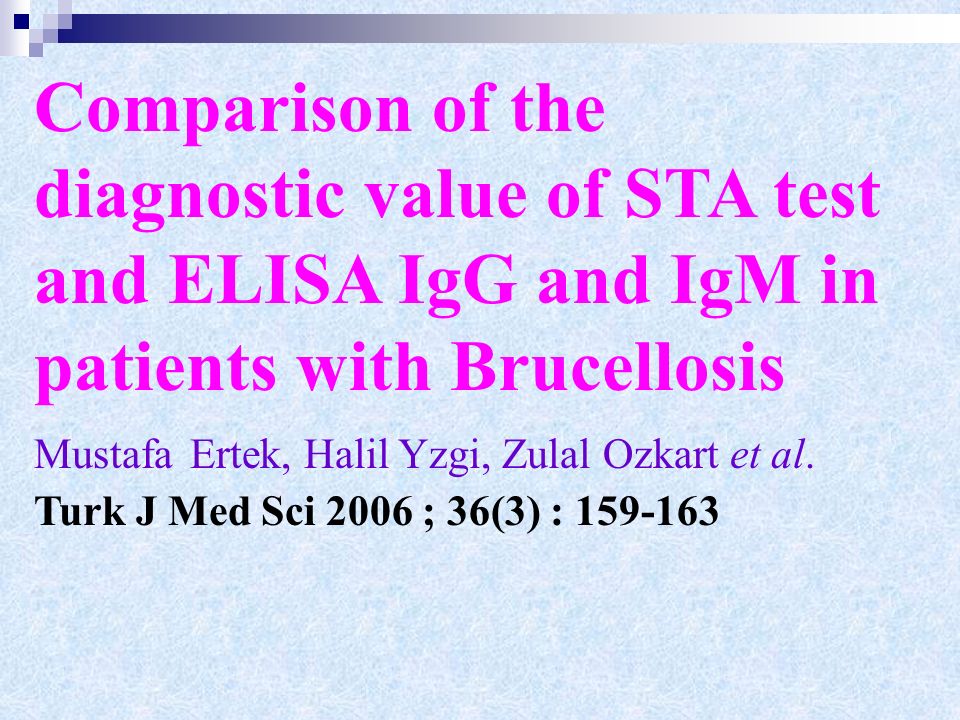 Comparison of the diagnostic value of STA test and ELISA IgG and IgM in patients with Brucellosis

Mustafa Ertek, Halil Yzgi, Zulal Ozkart et al.

Turk J Med Sci 2006 ; 36(3) : 159-163